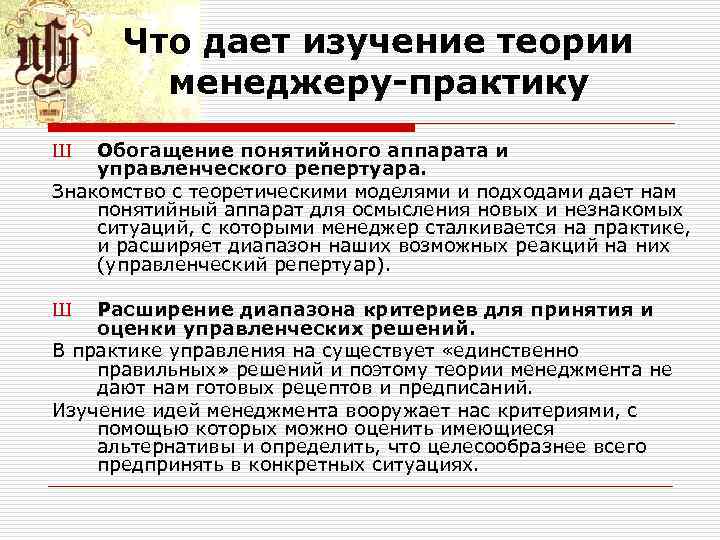 Что дает изучение теории менеджеру-практику

Ш Обогащение понятийного аппарата и управленческого репертуара.

Знакомство с теоретическими моделями и подходами дает нам понятийный аппарат для осмысления новых и незнакомых ситуаций, с которыми менеджер сталкивается на практике, и расширяет диапазон наших возможных реакций на них (управленческий репертуар).

Ш Расширение диапазона критериев для принятия и оценки управленческих решений.

В практике управления на существует «единственно правильных» решений и поэтому теории менеджмента не дают нам готовых рецептов и предписаний.

Изучение идей менеджмента вооружает нас критериями, с помощью которых можно оценить имеющиеся альтернативы и определить, что целесообразнее всего предпринять в конкретных ситуациях.